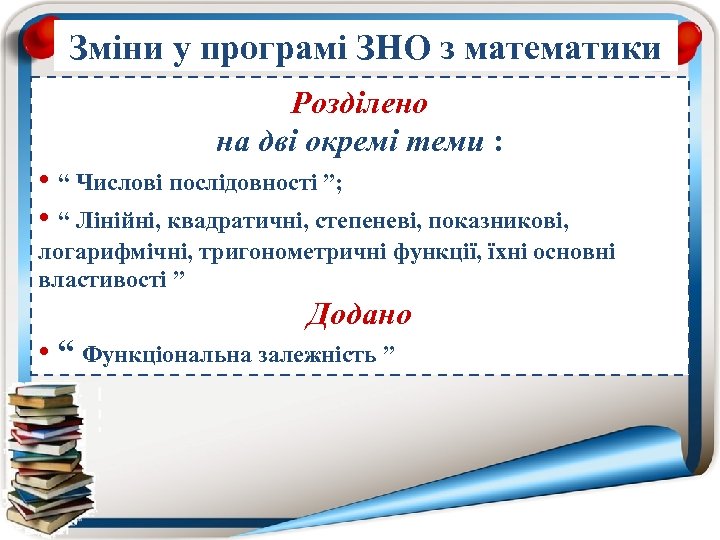 Зміни у програмі ЗНО з математики

Розділено
на дві окремі теми :

• “ Числові послідовності ”;

• “ Лінійні, квадратичні, степеневі, показникові, логарифмічні, тригонометричні функції, їхні основні властивості ”

Додано

• “ Функціональна залежність ”